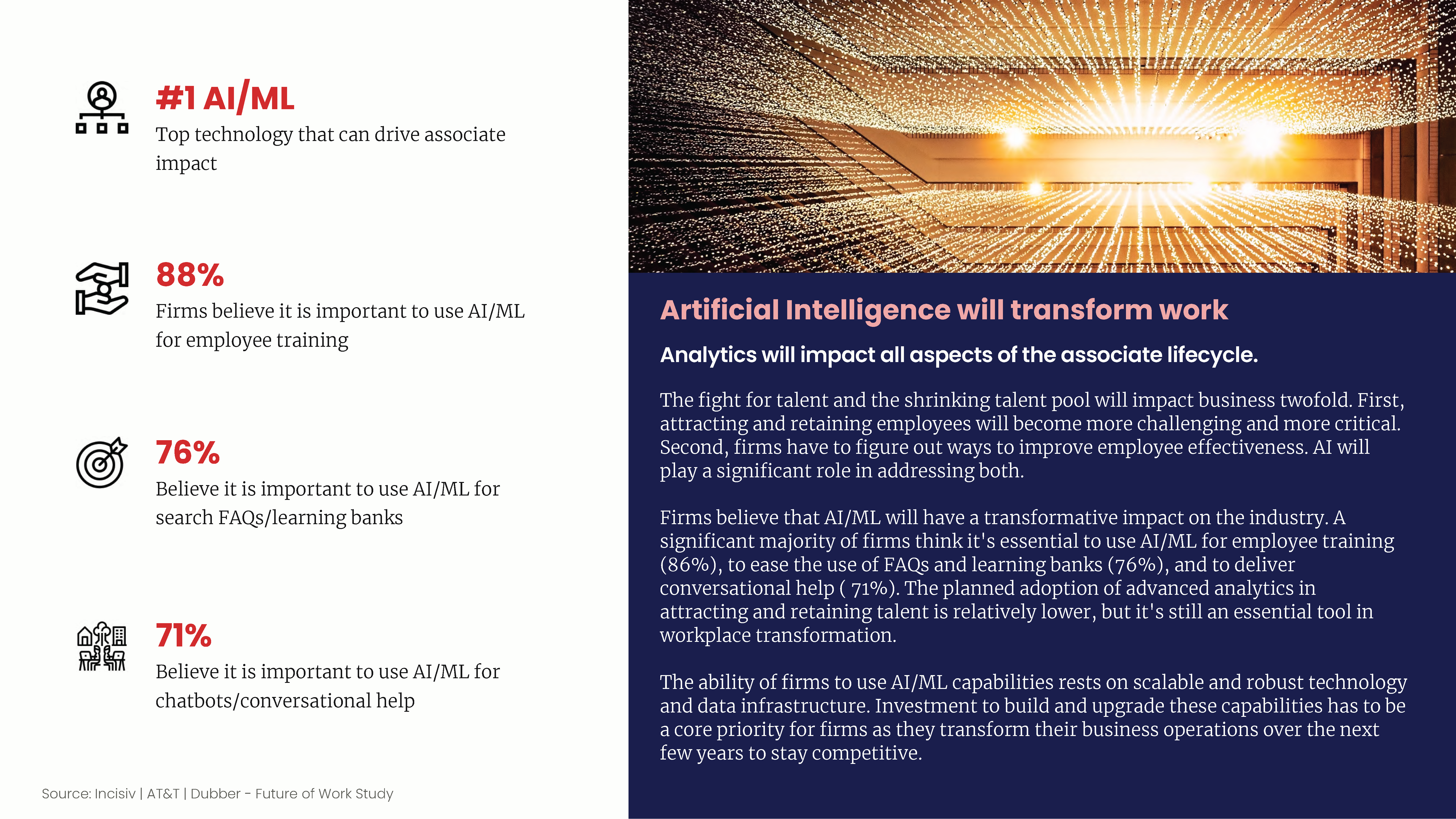 #1 AI/ML
Top technology that can drive associate impact

88%
Firms believe it is important to use AI/ML for employee training

76%
Believe it is important to use AI/ML for search FAQs/learning banks

71%
Believe it is important to use AI/ML for chatbots/conversational help

Source: Incisiv | AT&T | Dubber - Future of Work Study

Artificial Intelligence will transform work

Analytics will impact all aspects of the associate lifecycle.

The fight for talent and the shrinking talent pool will impact business twofold. First, attracting and retaining employees will become more challenging and more critical. Second, firms have to figure out ways to improve employee effectiveness. AI will play a significant role in addressing both.

Firms believe that AI/ML will have a transformative impact on the industry. A significant majority of firms think it's essential to use AI/ML for employee training (86%), to ease the use of FAQs and learning banks (76%), and to deliver conversational help ( 71%). The planned adoption of advanced analytics in attracting and retaining talent is relatively lower, but it's still an essential tool in workplace transformation.

The ability of firms to use AI/ML capabilities rests on scalable and robust technology and data infrastructure. Investment to build and upgrade these capabilities has to be a core priority for firms as they transform their business operations over the next few years to stay competitive.